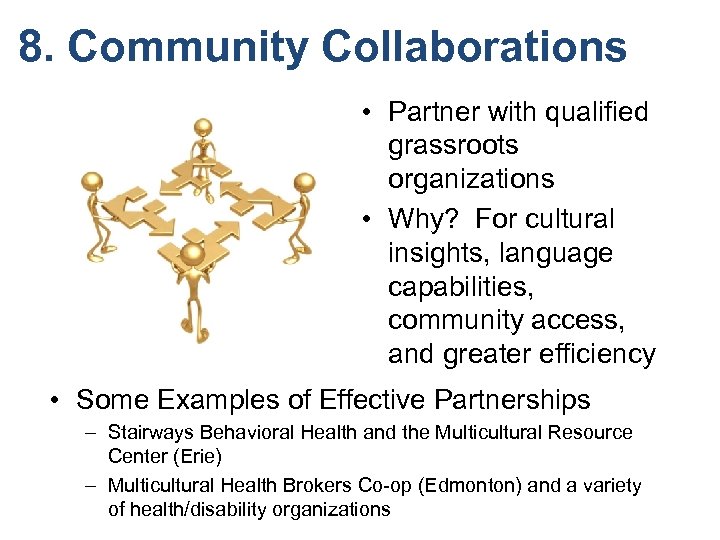 8. Community Collaborations

• Partner with qualified grassroots organizations

• Why? For cultural insights, language capabilities, community access, and greater efficiency

• Some Examples of Effective Partnerships

– Stairways Behavioral Health and the Multicultural Resource Center (Erie)

– Multicultural Health Brokers Co-op (Edmonton) and a variety of health/disability organizations